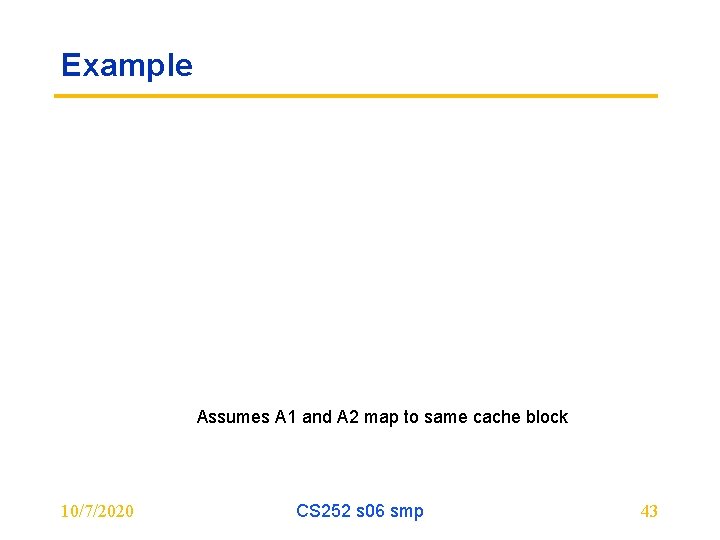 Example

Assumes A1 and A2 map to same cache block

10/7/2020

CS252 s06 smp

43